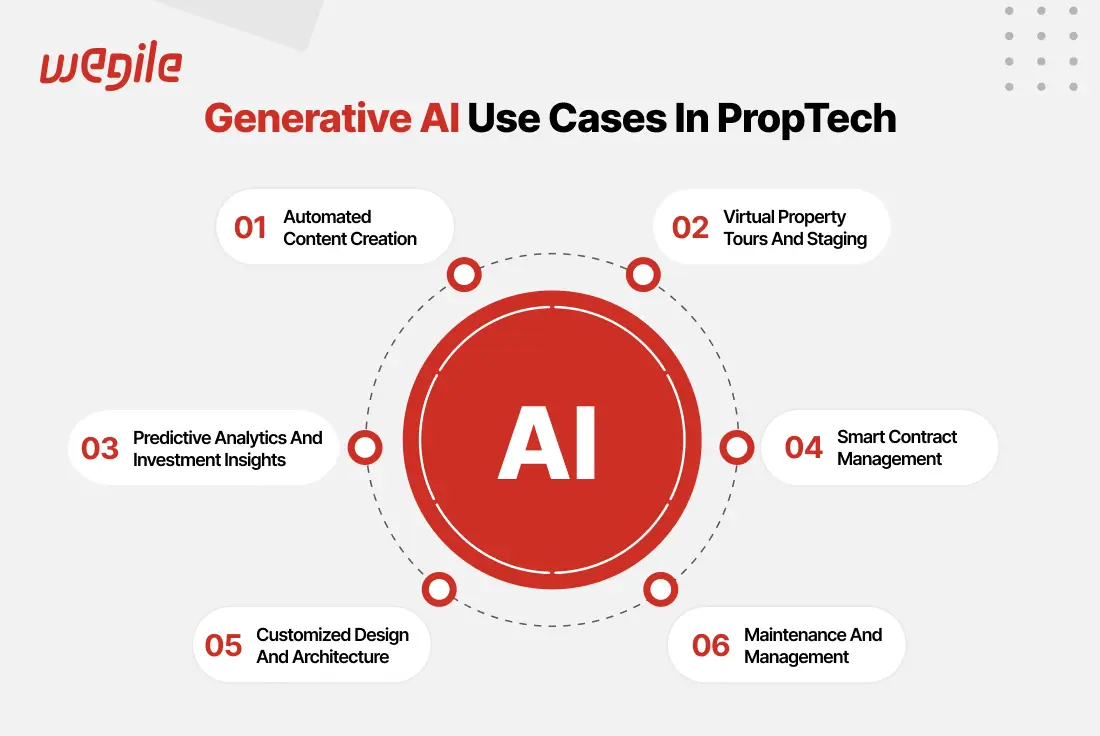 wegile

Generative AI Use Cases In PropTech

01 Automated Content Creation

02 Virtual Property Tours And Staging

03 Predictive Analytics And Investment Insights

AI

04 Smart Contract Management

05 Customized Design And Architecture

06 Maintenance And Management